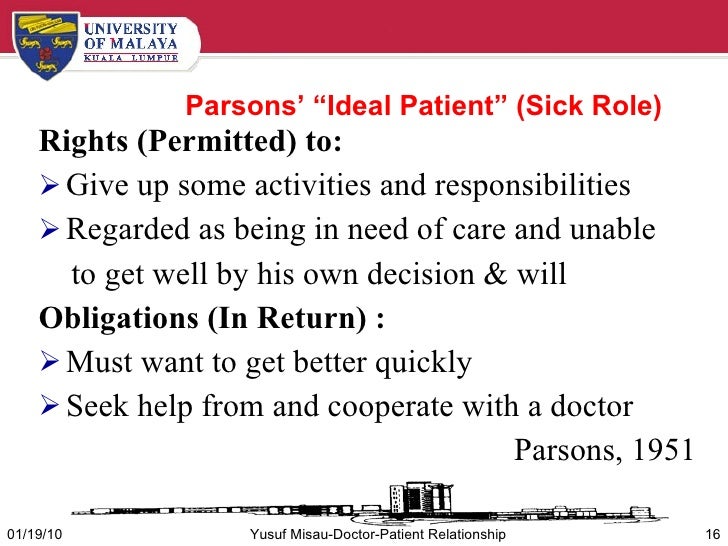 UNIVERSITY OF MALAYA
KUALA LUMPUR

Parsons' "Ideal Patient" (Sick Role)

Rights (Permitted) to:

➢ Give up some activities and responsibilities

➢ Regarded as being in need of care and unable to get well by his own decision & will

Obligations (In Return) :

➢ Must want to get better quickly

➢ Seek help from and cooperate with a doctor

Parsons, 1951

01/19/10 Yusuf Misau-Doctor-Patient Relationship 16